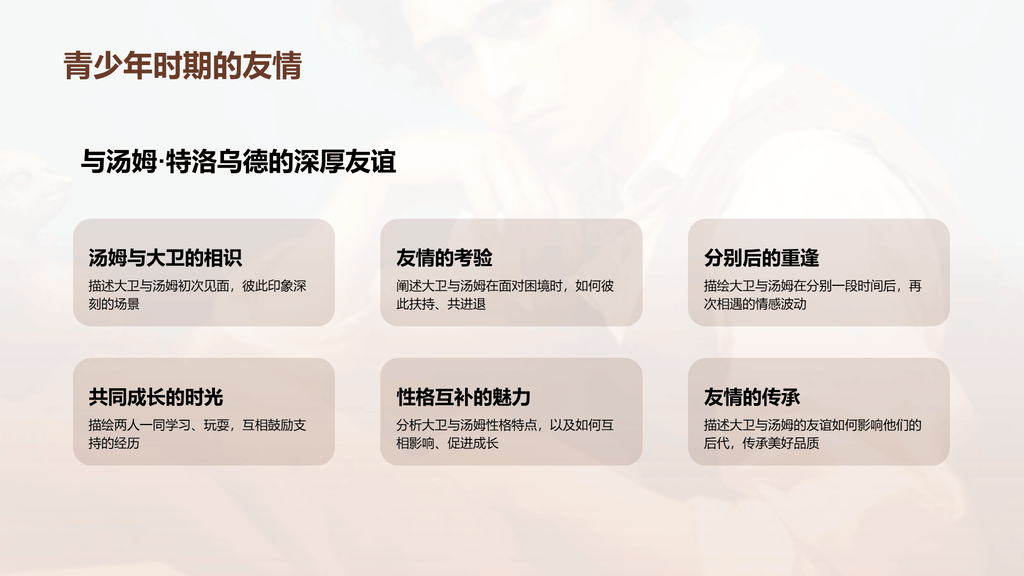 青少年时期的友情

与汤姆·特洛乌德的深厚友谊

汤姆与大卫的相识

描述大卫与汤姆初次见面，彼此印象深刻的场景

友情的考验

阐述大卫与汤姆在面对困境时，如何彼此扶持、共进退

分别后的重逢

描绘大卫与汤姆在分别一段时间后，再次相遇的情感波动

共同成长的时光

描绘两人一同学习、玩耍，互相鼓励支持的经历

性格互补的魅力

分析大卫与汤姆性格特点，以及如何互相影响、促进成长

友情的传承

描述大卫与汤姆的友谊如何影响他们的后代，传承美好品质